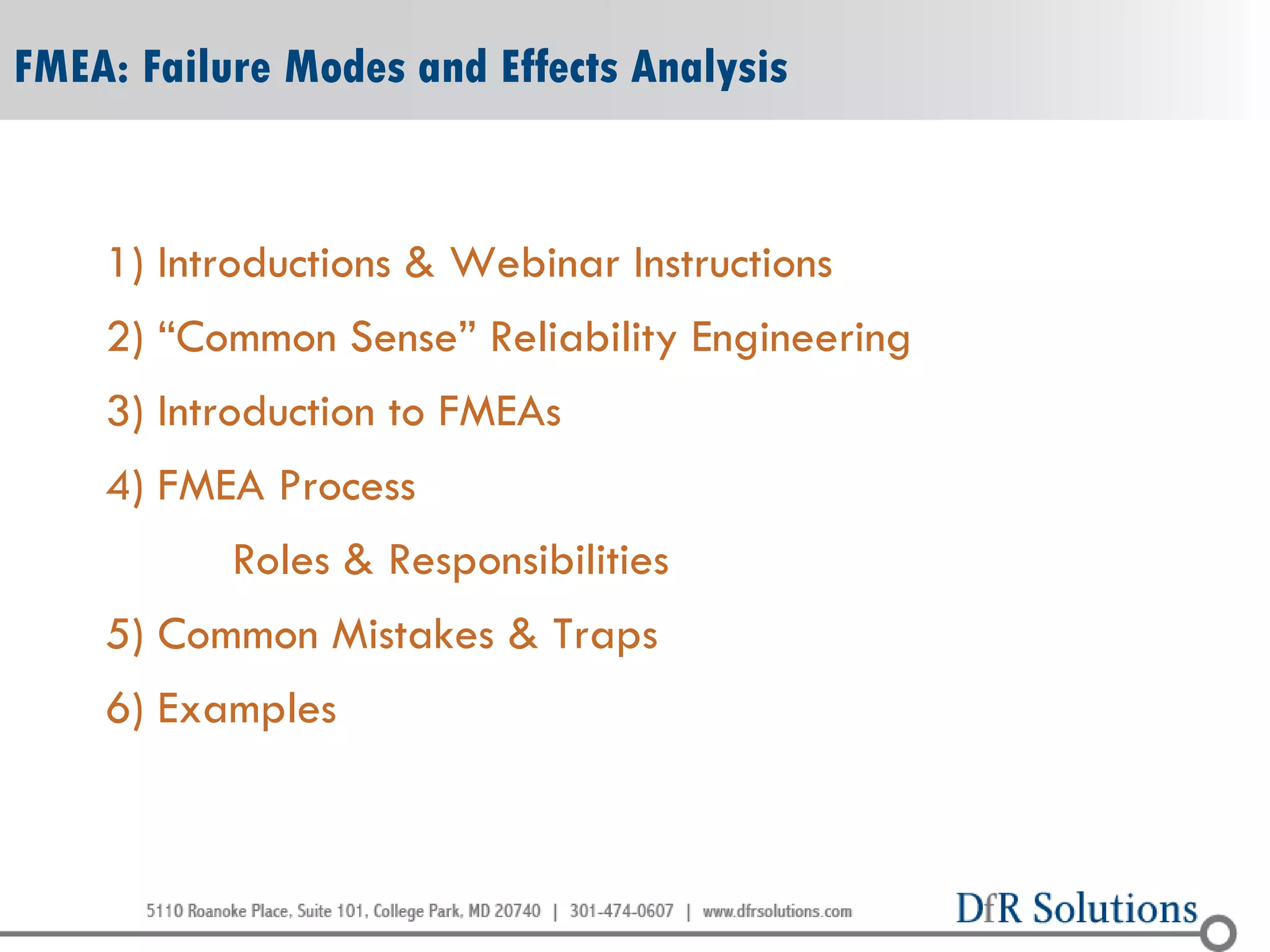 FMEA: Failure Modes and Effects Analysis

1) Introductions & Webinar Instructions

2) “Common Sense” Reliability Engineering

3) Introduction to FMEAs

4) FMEA Process

Roles & Responsibilities

5) Common Mistakes & Traps

6) Examples

5110 Roanoke Place, Suite 101, College Park, MD 20740 | 301-474-0607 | www.dfrsolutions.com

DfR Solutions